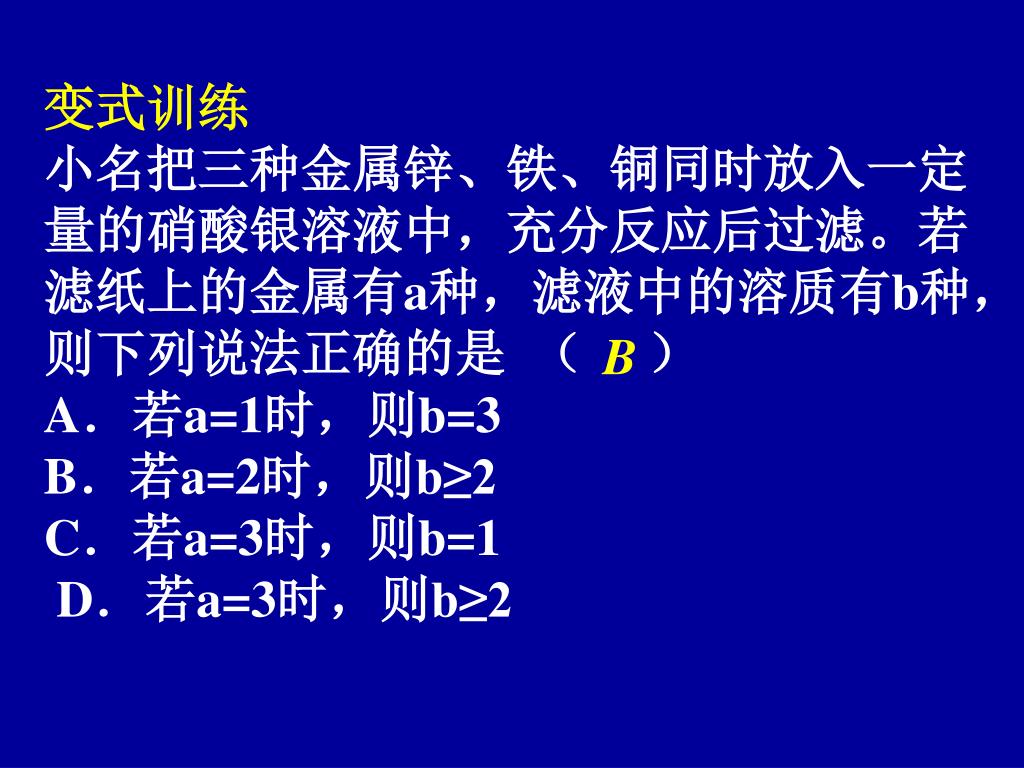 变式训练
小名把三种金属锌、铁、铜同时放入一定量的硝酸银溶液中，充分反应后过滤。若滤纸上的金属有a种，滤液中的溶质有b种，则下列说法正确的是 （ B ）
A．若a=1时，则b=3
B．若a=2时，则b≥2
C．若a=3时，则b=1
D．若a=3时，则b≥2